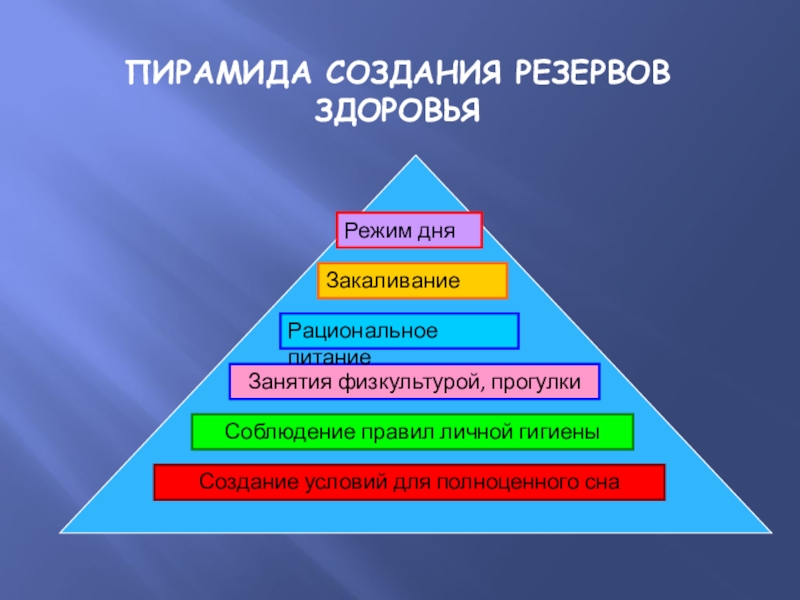 ПИРАМИДА СОЗДАНИЯ РЕЗЕРВОВ ЗДОРОВЬЯ

Режим дня

Закаливание

Рациональное питание

Занятия физкультурой, прогулки

Соблюдение правил личной гигиены

Создание условий для полноценного сна